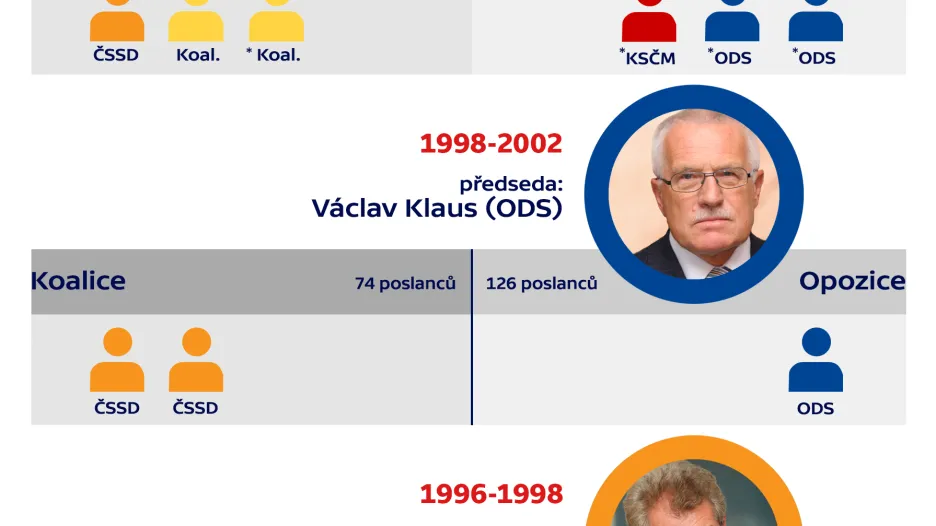 ČSSD Koal. * Koal.

*KSČM *ODS *ODS

1998-2002

předseda:
Václav Klaus (ODS)

Koalice 74 poslanců

126 poslanců Opozice

ČSSD ČSSD

ODS

1996-1998